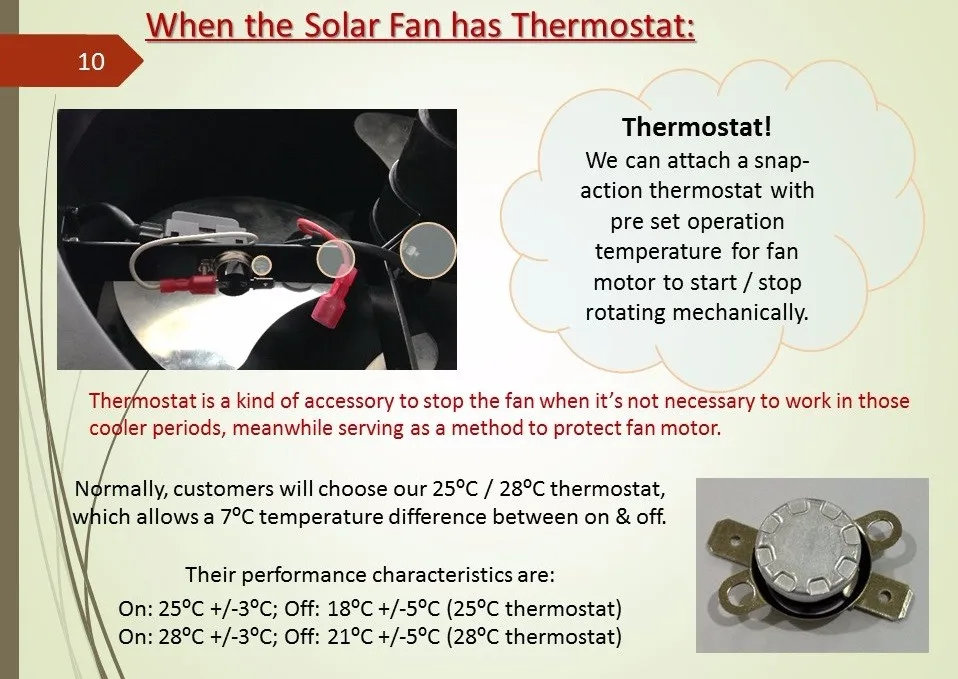 When the Solar Fan has Thermostat:

10

Thermostat!
We can attach a snap-action thermostat with pre set operation temperature for fan motor to start / stop rotating mechanically.

Thermostat is a kind of accessory to stop the fan when it's not necessary to work in those cooler periods, meanwhile serving as a method to protect fan motor.

Normally, customers will choose our 25ºC / 28ºC thermostat, which allows a 7ºC temperature difference between on & off.

Their performance characteristics are:
On: 25ºC +/-3ºC; Off: 18ºC +/-5ºC (25ºC thermostat)
On: 28ºC +/-3ºC; Off: 21ºC +/-5ºC (28ºC thermostat)